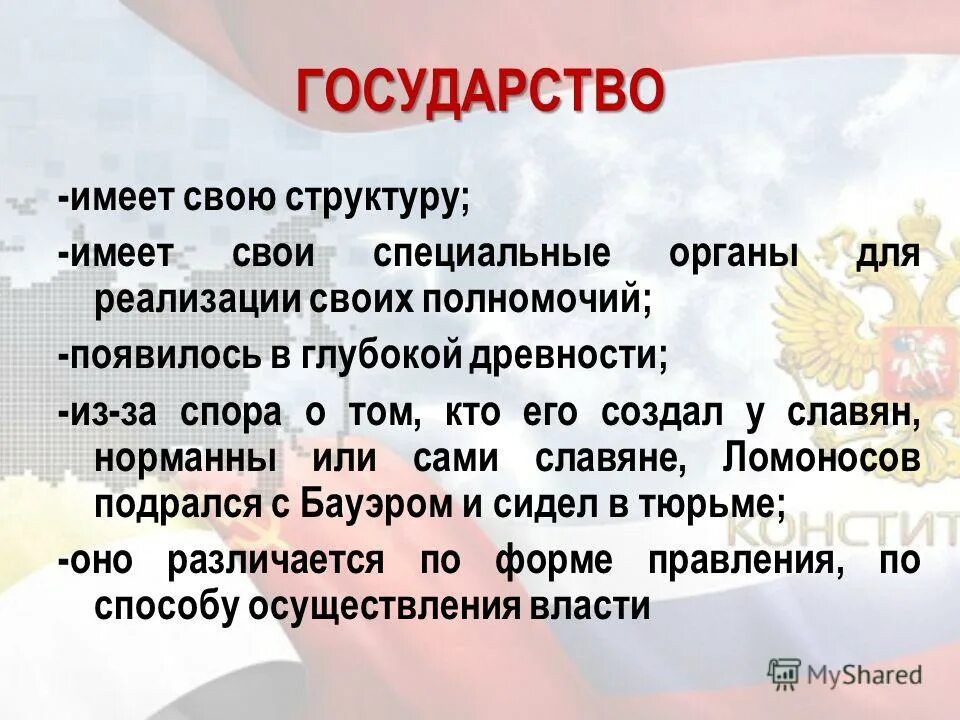 ГОСУДАРСТВО

-имеет свою структуру;

-имеет свои специальные органы для реализации своих полномочий;

-появилось в глубокой древности;

-из-за спора о том, кто его создал у славян, норманны или сами славяне, Ломоносов подрался с Бауэром и сидел в тюрьме;

-оно различается по форме правления, по способу осуществления власти

КОНСТИТ

MyShared